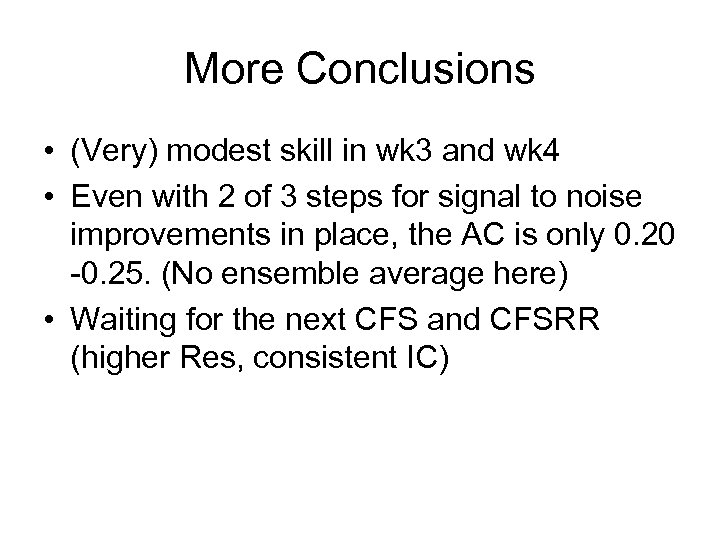 More Conclusions

• (Very) modest skill in wk3 and wk4
• Even with 2 of 3 steps for signal to noise improvements in place, the AC is only 0.20 -0.25. (No ensemble average here)
• Waiting for the next CFS and CFSRR (higher Res, consistent IC)